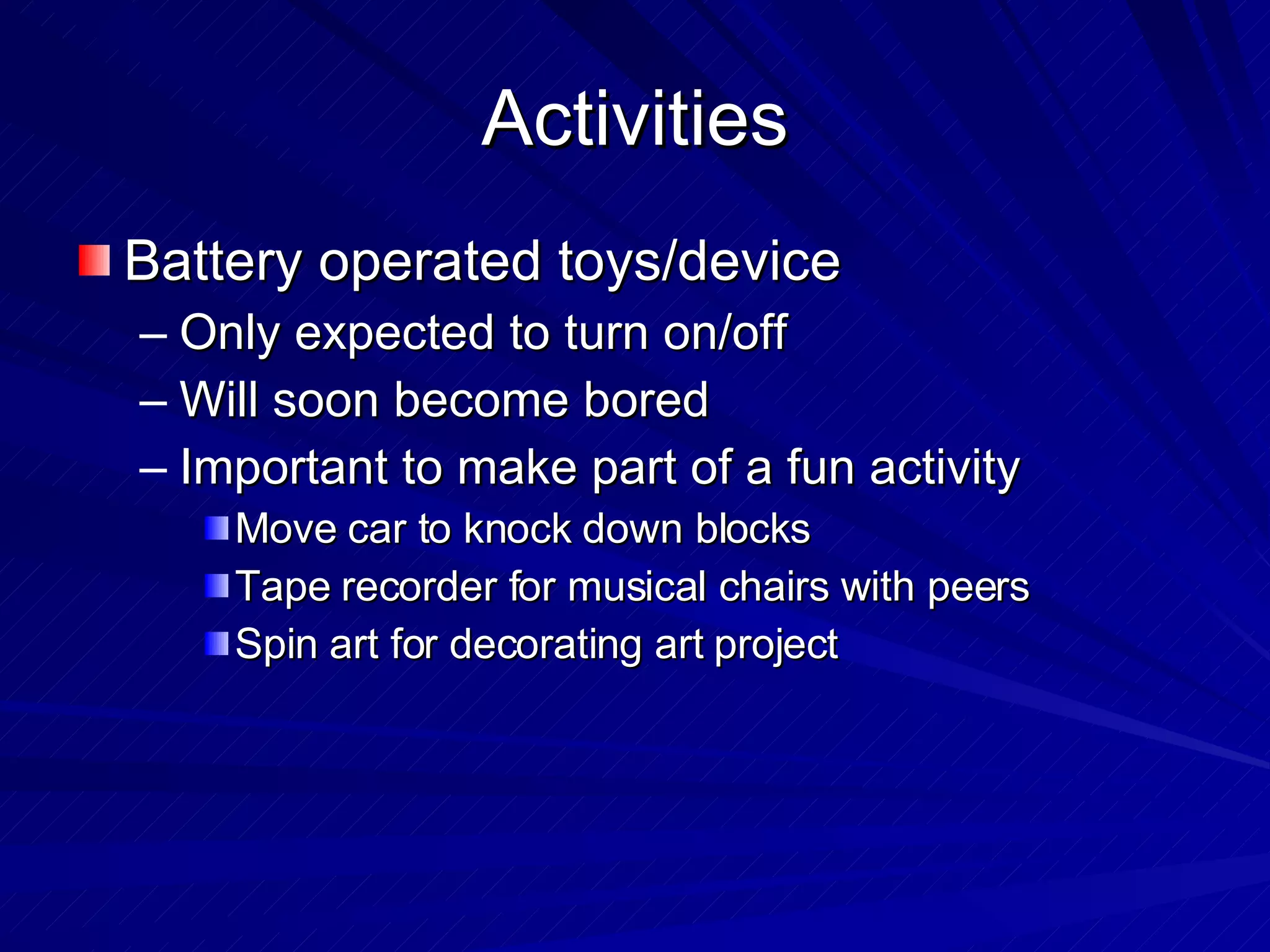 Activities

Battery operated toys/device
– Only expected to turn on/off
– Will soon become bored
– Important to make part of a fun activity
Move car to knock down blocks
Tape recorder for musical chairs with peers
Spin art for decorating art project